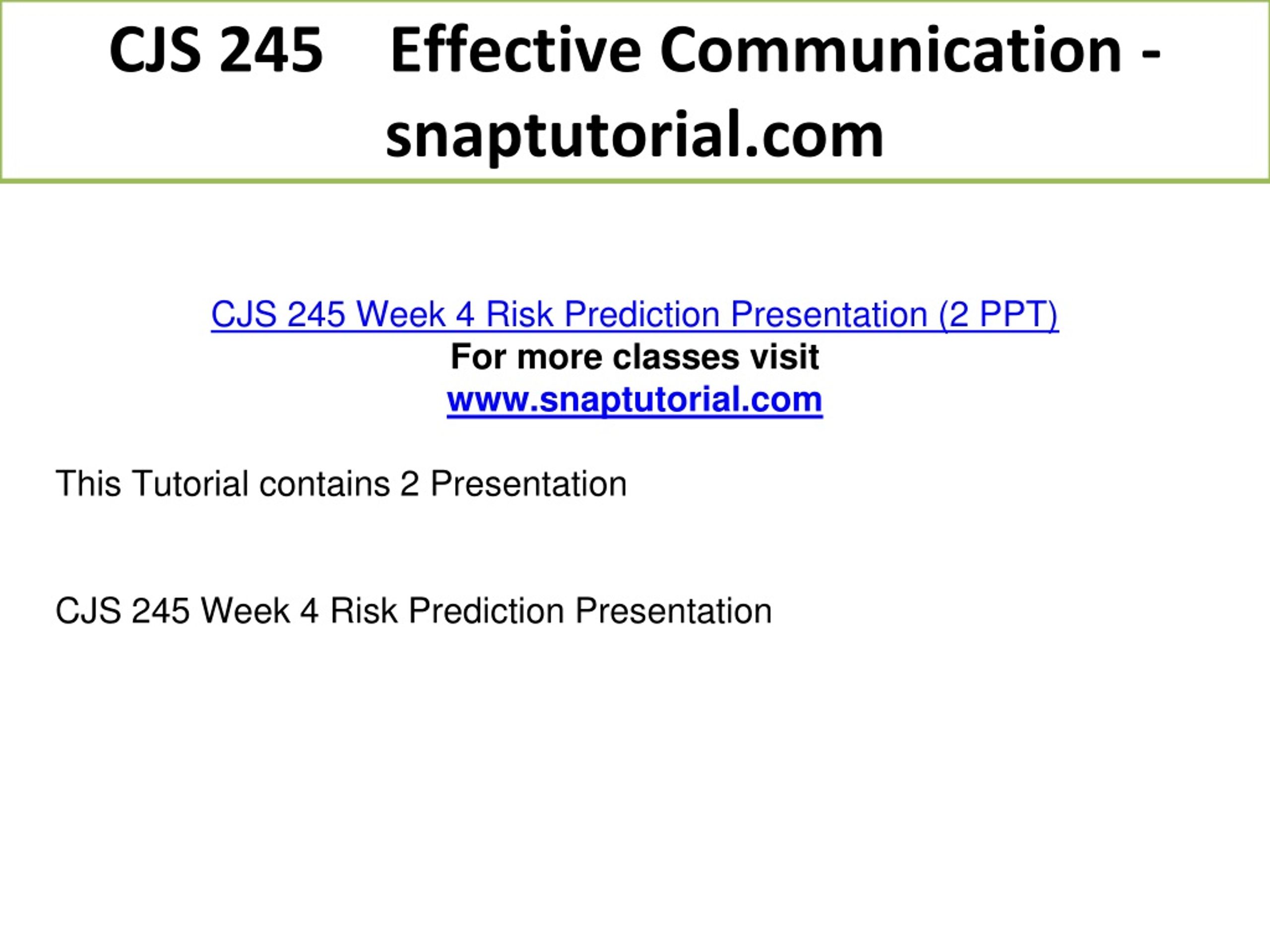 CJS 245 Effective Communication - snaptutorial.com

CJS 245 Week 4 Risk Prediction Presentation (2 PPT)
For more classes visit
www.snaptutorial.com

This Tutorial contains 2 Presentation

CJS 245 Week 4 Risk Prediction Presentation